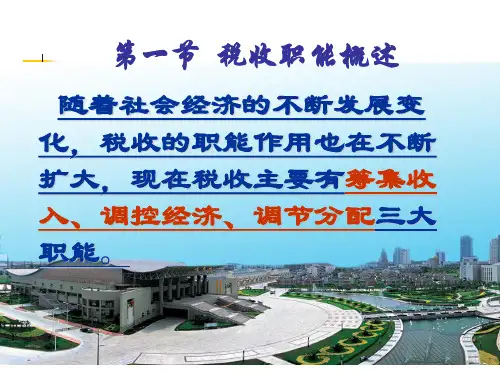 第一节 税收职能概述

随着社会经济的不断发展变化，税收的职能作用也在不断扩大，现在税收主要有筹集收入、调控经济、调节分配三大职能。